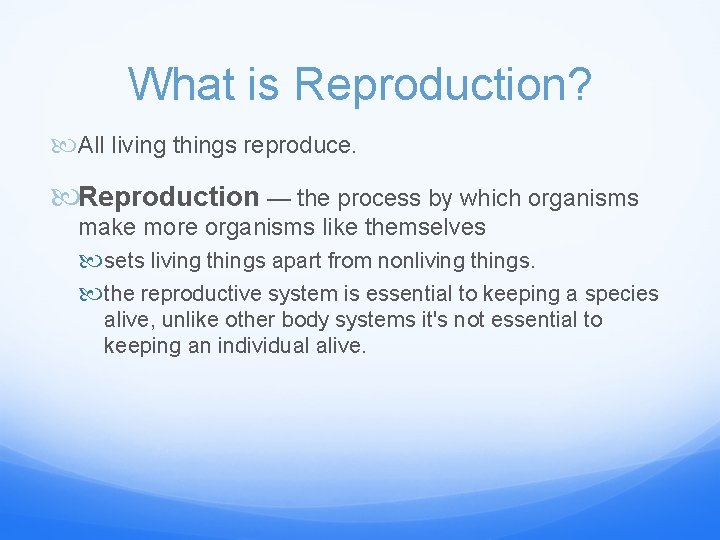 What is Reproduction?

All living things reproduce.

Reproduction — the process by which organisms make more organisms like themselves

sets living things apart from nonliving things.

the reproductive system is essential to keeping a species alive, unlike other body systems it's not essential to keeping an individual alive.